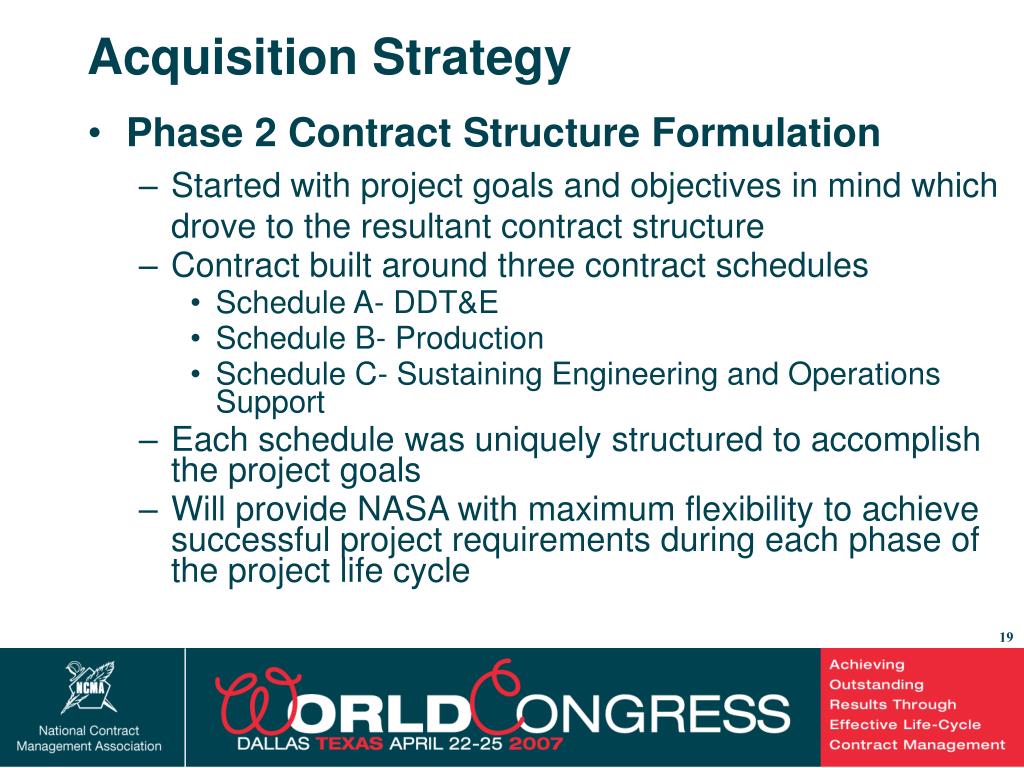 Acquisition Strategy

• Phase 2 Contract Structure Formulation

– Started with project goals and objectives in mind which drove to the resultant contract structure

– Contract built around three contract schedules

• Schedule A- DDT&E

• Schedule B- Production

• Schedule C- Sustaining Engineering and Operations Support

– Each schedule was uniquely structured to accomplish the project goals

– Will provide NASA with maximum flexibility to achieve successful project requirements during each phase of the project life cycle

19

NCMA

National Contract Management Association

WORLD CONGRESS

DALLAS TEXAS APRIL 22-25 2007

Achieving Outstanding Results Through Effective Life-Cycle Contract Management